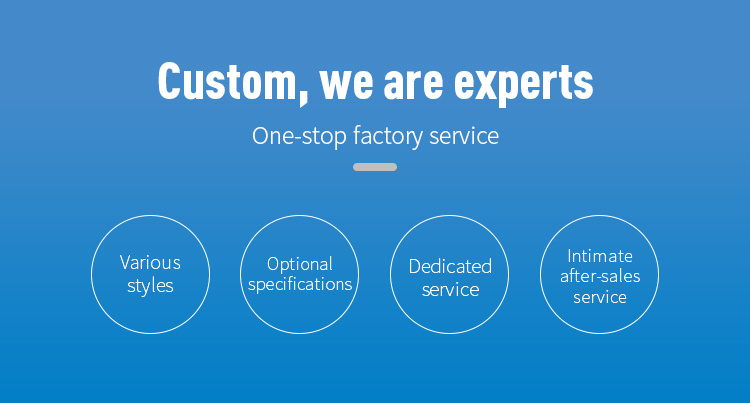 Custom, we are experts

One-stop factory service

Various styles

Optional specifications

Dedicated service

Intimate after-sales service